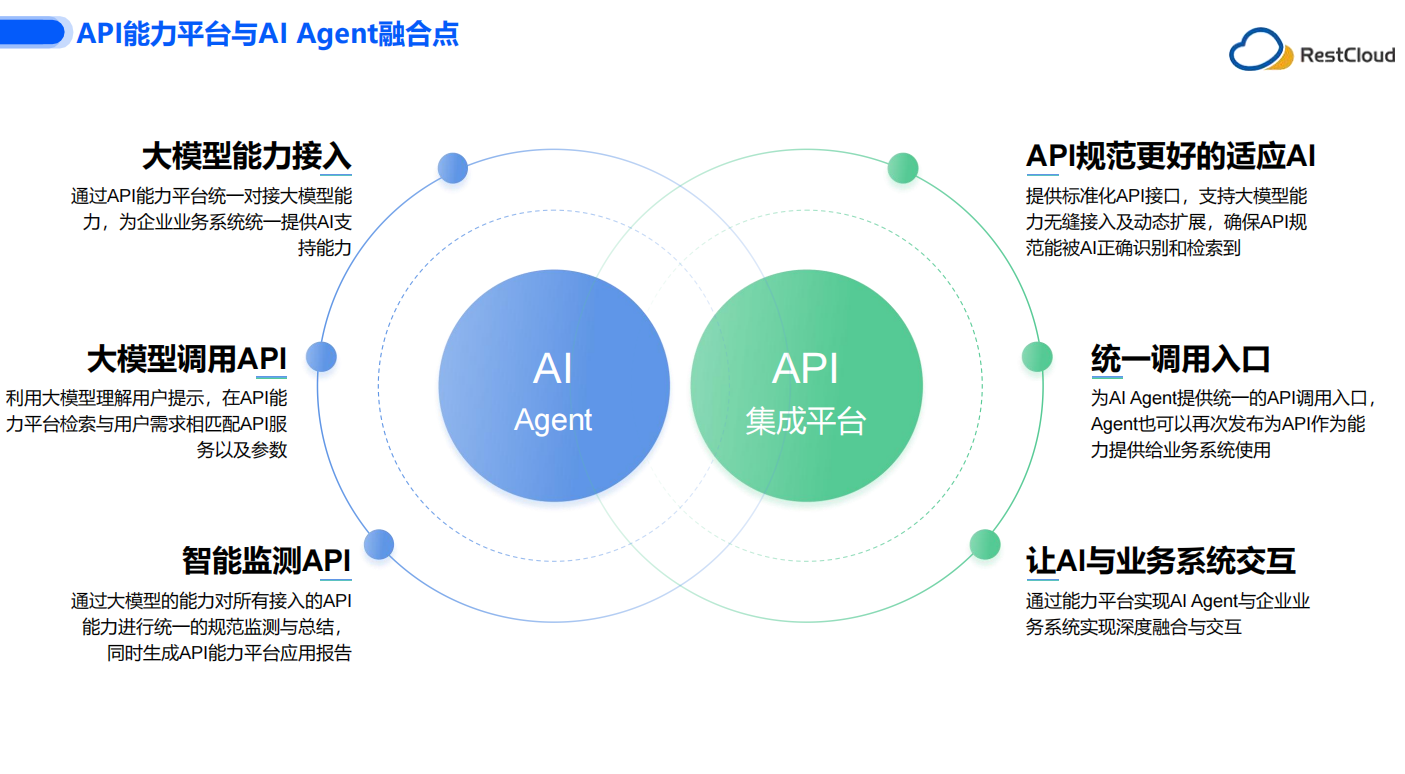 API能力平台与AI Agent融合点

RestCloud

大模型能力接入

通过API能力平台统一对接大模型能力，为企业业务系统统一提供AI支持能力

大模型调用API

利用大模型理解用户提示，在API能力平台检索与用户需求相匹配API服务以及参数

智能监测API

通过大模型的能力对所有接入的API能力进行统一的规范监测与总结，同时生成API能力平台应用报告

AI
Agent

API
集成平台

API规范更好的适应AI

提供标准化API接口，支持大模型能力无缝接入及动态扩展，确保API规范能被AI正确识别和检索到

统一调用入口

为AI Agent提供统一的API调用入口，Agent也可以再次发布为API作为能力提供给业务系统使用

让AI与业务系统交互

通过能力平台实现AI Agent与企业业务系统实现深度融合与交互